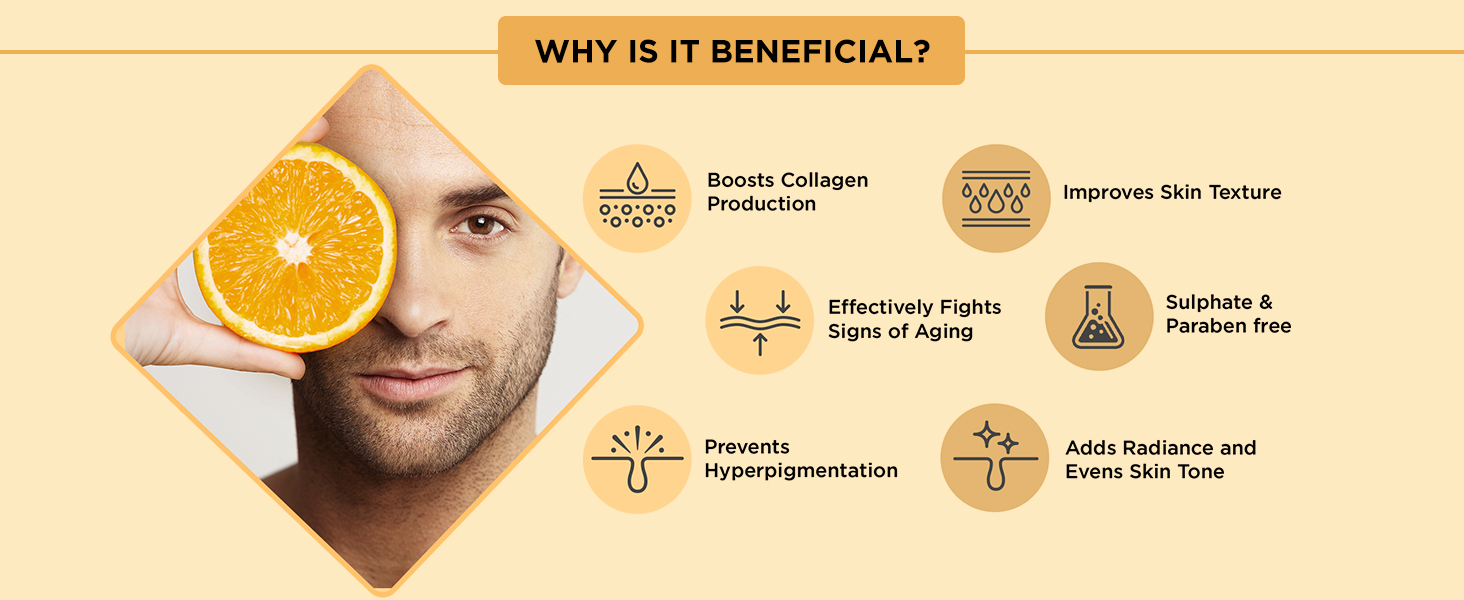 WHY IS IT BENEFICIAL?

Boosts Collagen Production

Improves Skin Texture

Effectively Fights Signs of Aging

Sulphate & Paraben free

Prevents Hyperpigmentation

Adds Radiance and Evens Skin Tone